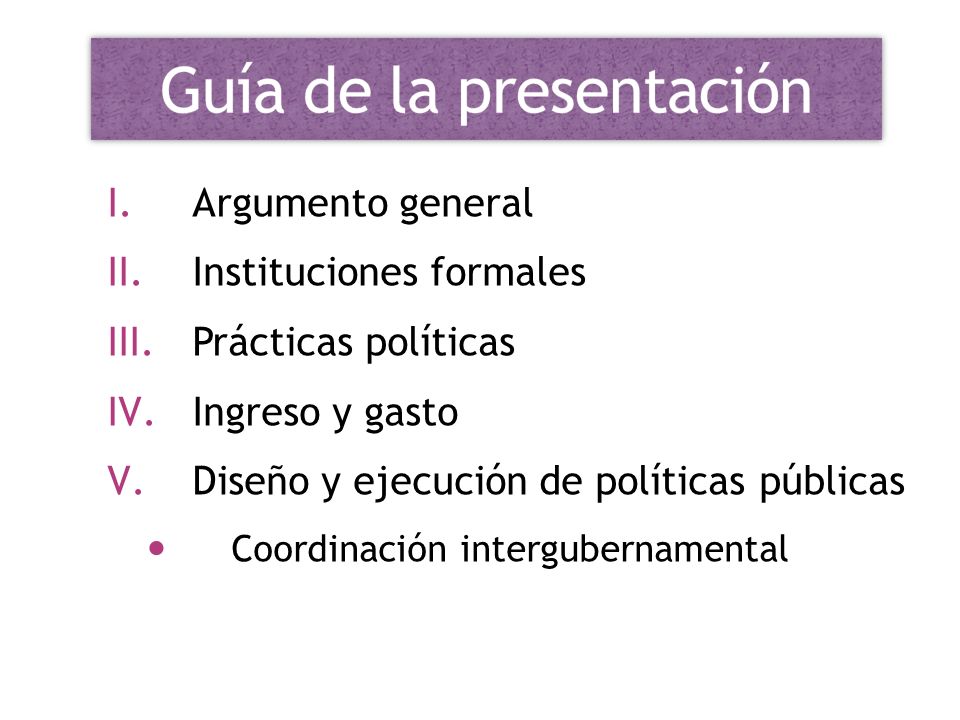 Guía de la presentación

I. Argumento general
II. Instituciones formales
III. Prácticas políticas
IV. Ingreso y gasto
V. Diseño y ejecución de políticas públicas
• Coordinación intergubernamental